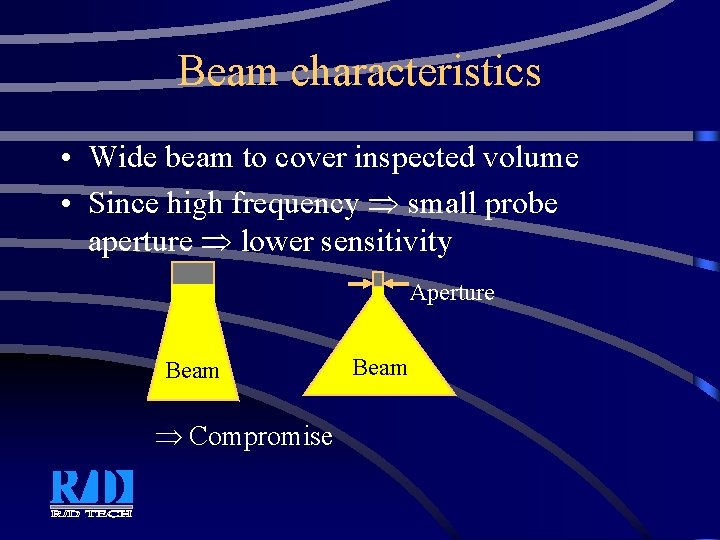 Beam characteristics

• Wide beam to cover inspected volume
• Since high frequency $\Rightarrow$ small probe aperture $\Rightarrow$ lower sensitivity

Beam

Aperture

Beam

$\Rightarrow$ Compromise

R/D
R/D TECH